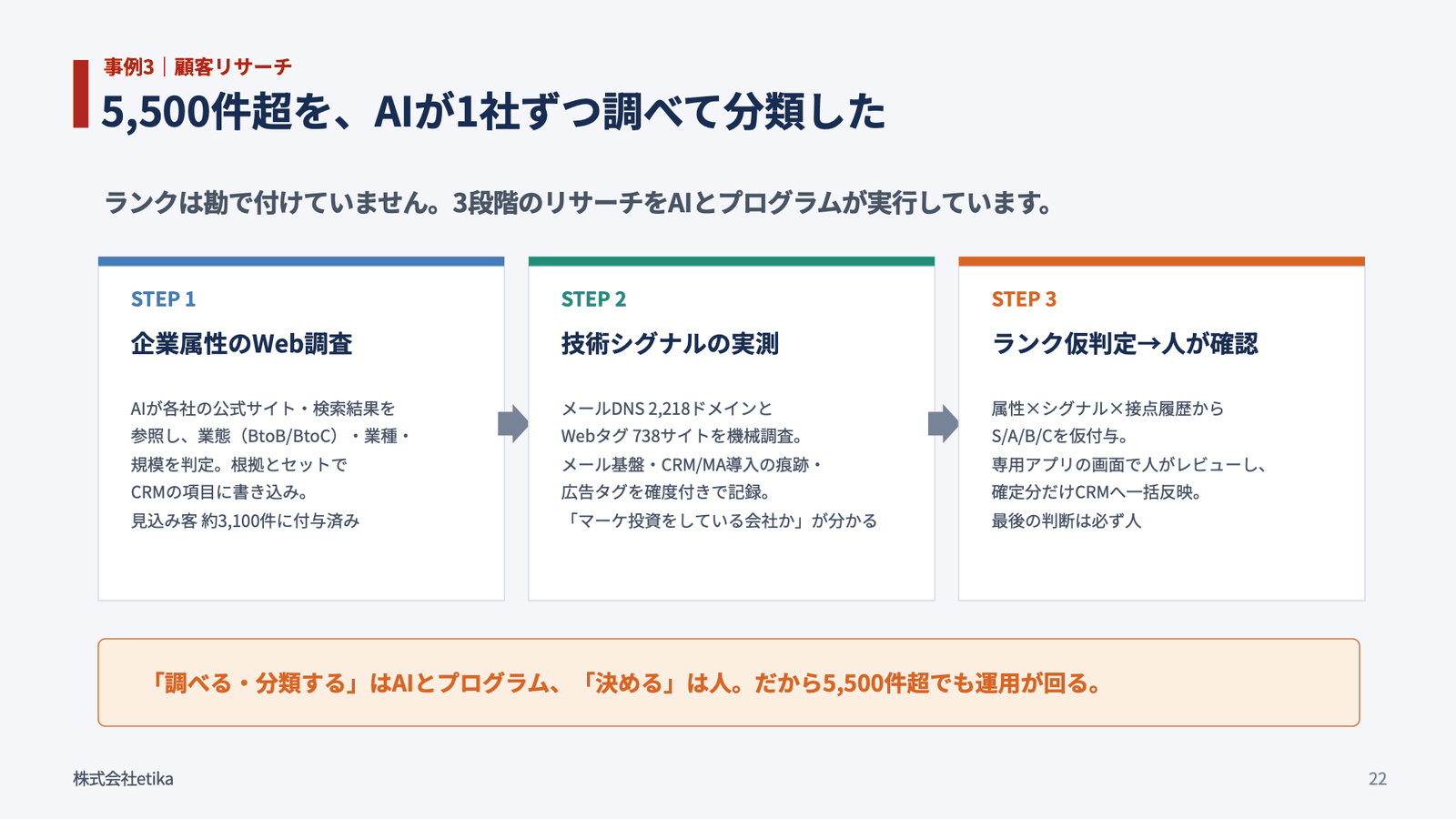 事例3｜顧客リサーチ

5,500件超を、AIが1社ずつ調べて分類した

ランクは勘で付けていません。3段階のリサーチをAIとプログラムが実行しています。

STEP 1

企業属性のWeb調査

AIが各社の公式サイト・検索結果を参照し、業態（BtoB/BtoC）・業種・規模を判定。根拠とセットでCRMの項目に書き込み。
見込み客 約3,100件に付与済み

STEP 2

技術シグナルの実測

メールDNS 2,218ドメインとWebタグ 738サイトを機械調査。
メール基盤・CRM/MA導入の痕跡・広告タグを確度付きで記録。
「マーケ投資をしている会社か」が分かる

STEP 3

ランク仮判定→人が確認

属性×シグナル×接点履歴からS/A/B/Cを仮付与。
専用アプリの画面で人がレビューし、確定分だけCRMへ一括反映。
最後の判断は必ず人

「調べる・分類する」はAIとプログラム、「決める」は人。だから5,500件超でも運用が回る。

株式会社etika

22